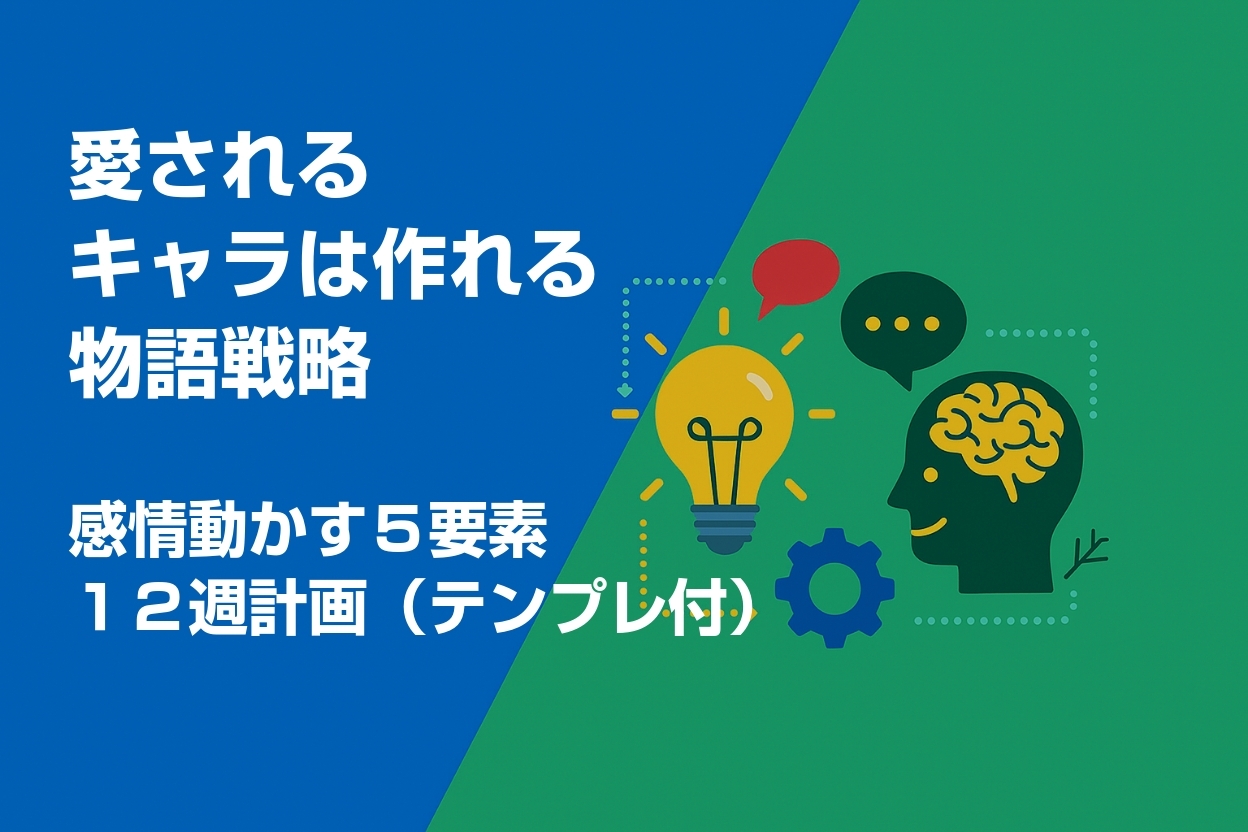 愛される
キャラは作れる
物語戦略

感情動かす５要素
１２週計画（テンプレ付）